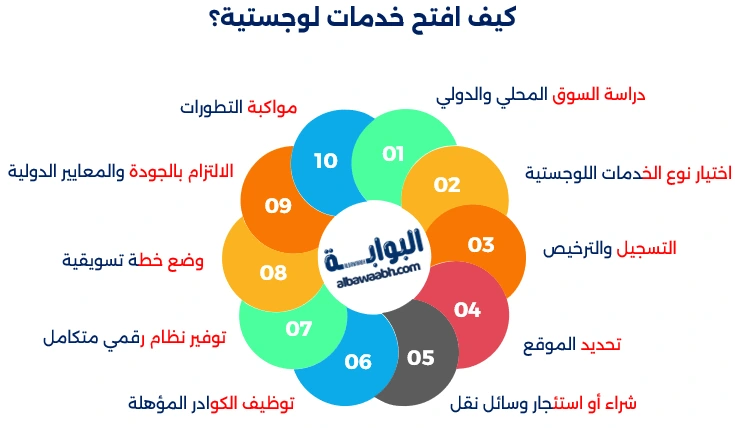 كيف افتح خدمات لوجستية؟

01
دراسة السوق المحلي والدولي

02
اختيار نوع الخدمات اللوجستية

03
التسجيل والترخيص

04
تحديد الموقع

05
شراء أو استئجار وسائل نقل

06
توظيف الكوادر المؤهلة

07
توفير نظام رقمي متكامل

08
وضع خطة تسويقية

09
الالتزام بالجودة والمعايير الدولية

10
مواكبة التطورات

البوابة
albawaabh.com